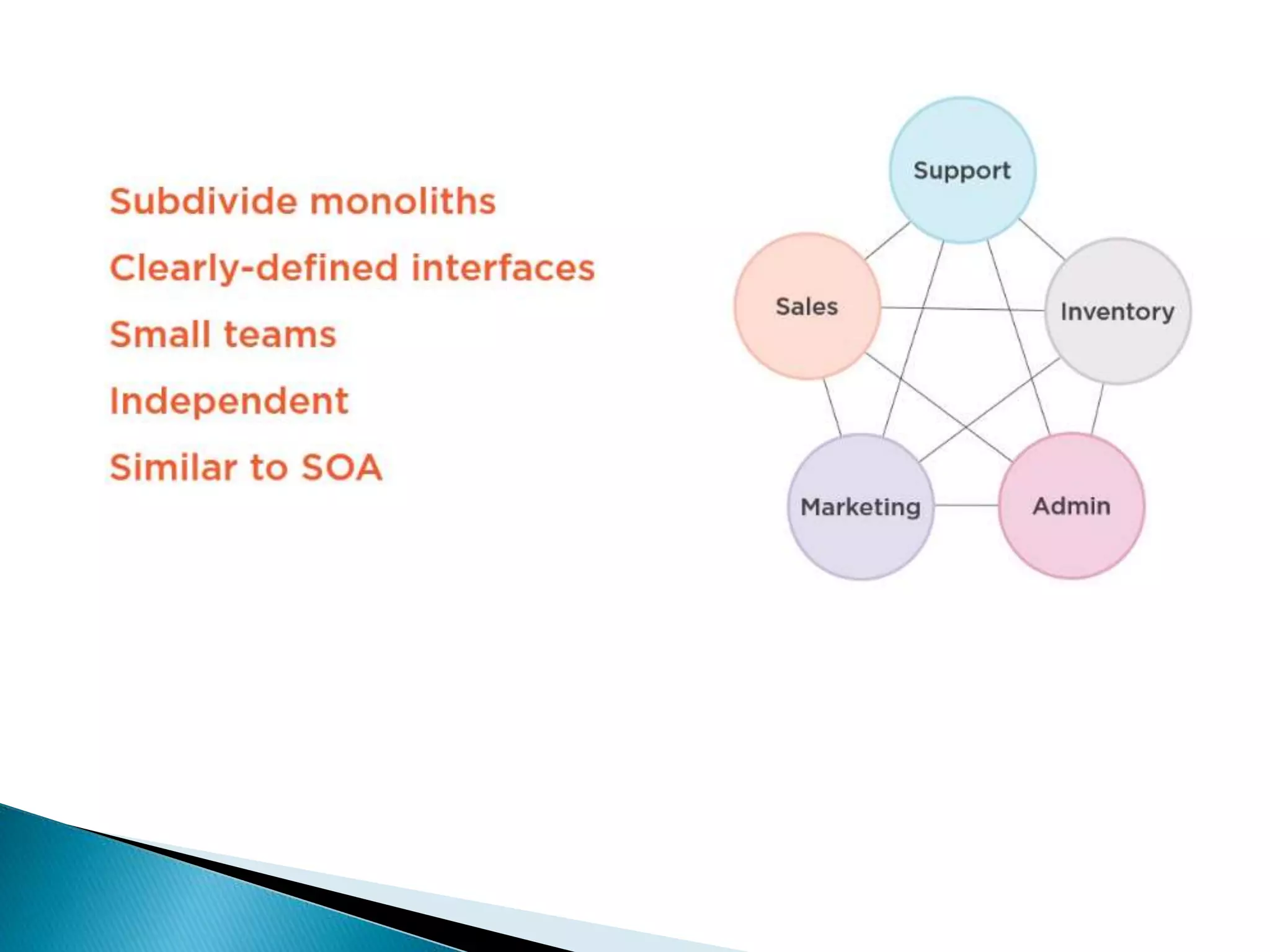 Subdivide monoliths

Clearly-defined interfaces

Small teams

Independent

Similar to SOA

Support

Sales

Inventory

Marketing

Admin